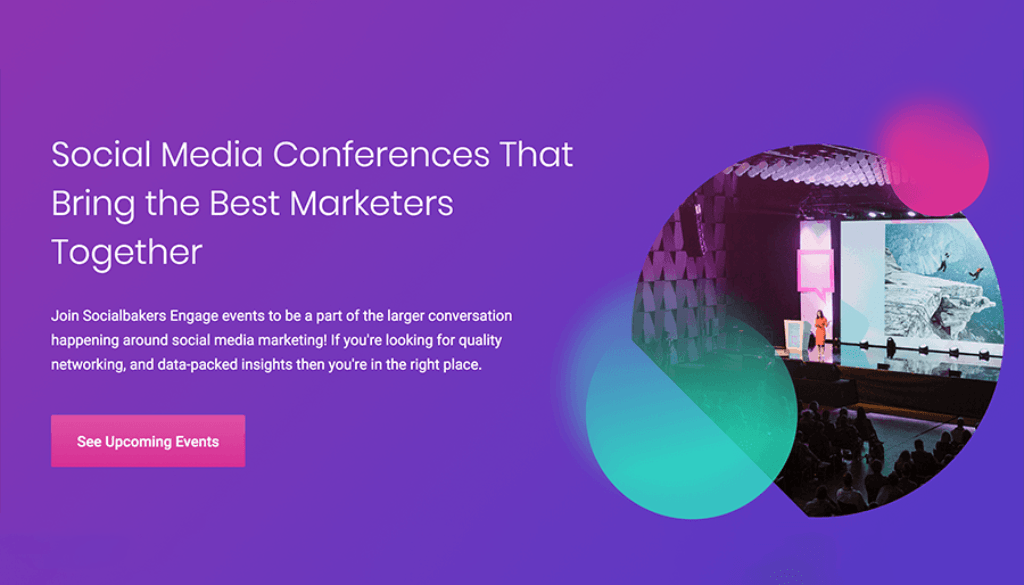 Social Media Conferences That Bring the Best Marketers Together

Join Socialbakers Engage events to be a part of the larger conversation happening around social media marketing! If you're looking for quality networking, and data-packed insights then you're in the right place.

See Upcoming Events